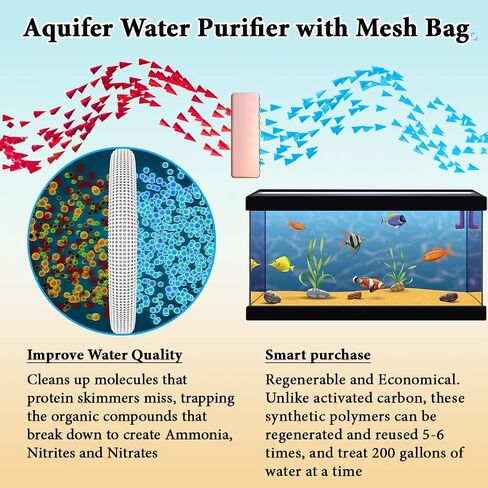 Aquifer Water Purifier with Mesh Bag

Improve Water Quality

Cleans up molecules that protein skimmers miss, trapping the organic compounds that break down to create Ammonia, Nitrites and Nitrates

Smart purchase

Regenerable and Economical. Unlike activated carbon, these synthetic polymers can be regenerated and reused 5-6 times, and treat 200 gallons of water at a time